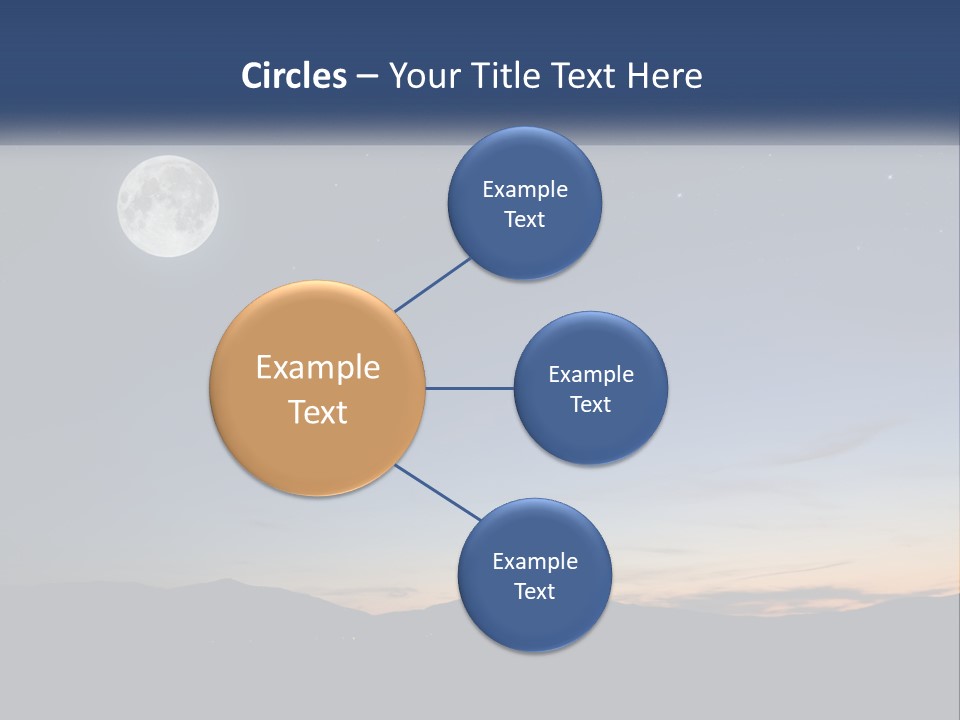 Circles – Your Title Text Here

Example Text

Example Text

Example Text

Example Text